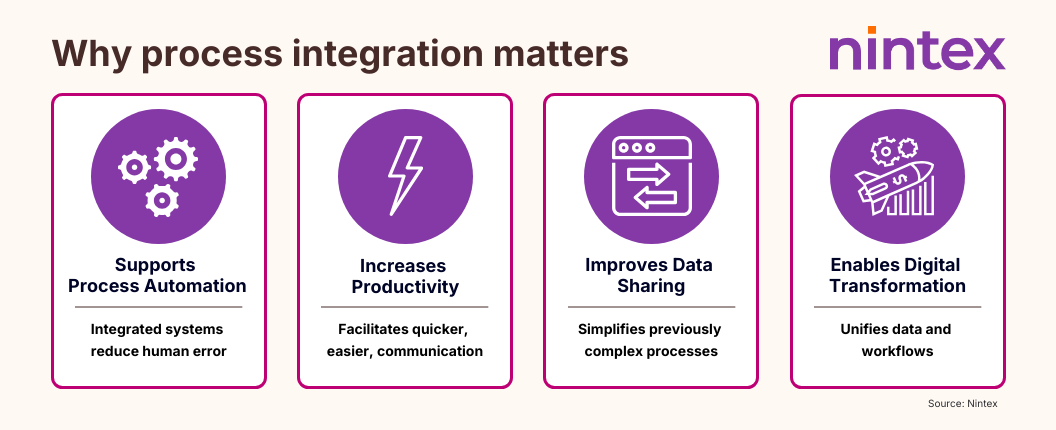 Why process integration matters

nintex

Supports Process Automation

Integrated systems reduce human error

Increases Productivity

Facilitates quicker, easier, communication

Improves Data Sharing

Simplifies previously complex processes

Enables Digital Transformation

Unifies data and workflows

Source: Nintex